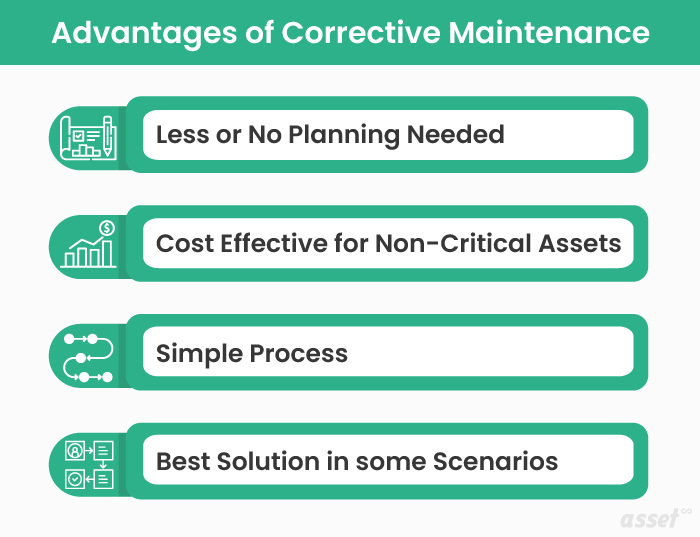 Advantages of Corrective Maintenance

Less or No Planning Needed

Cost Effective for Non-Critical Assets

Simple Process

Best Solution in some Scenarios

asset